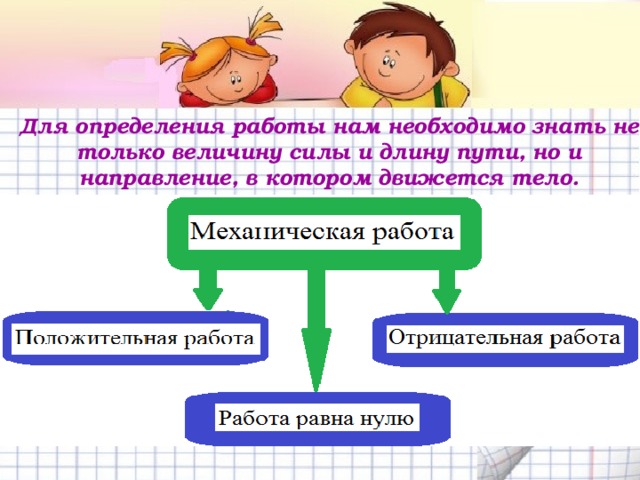 Для определения работы нам необходимо знать не только величину силы и длину пути, но и направление, в котором движется тело.

Механическая работа

Положительная работа

Отрицательная работа

Работа равна нулю